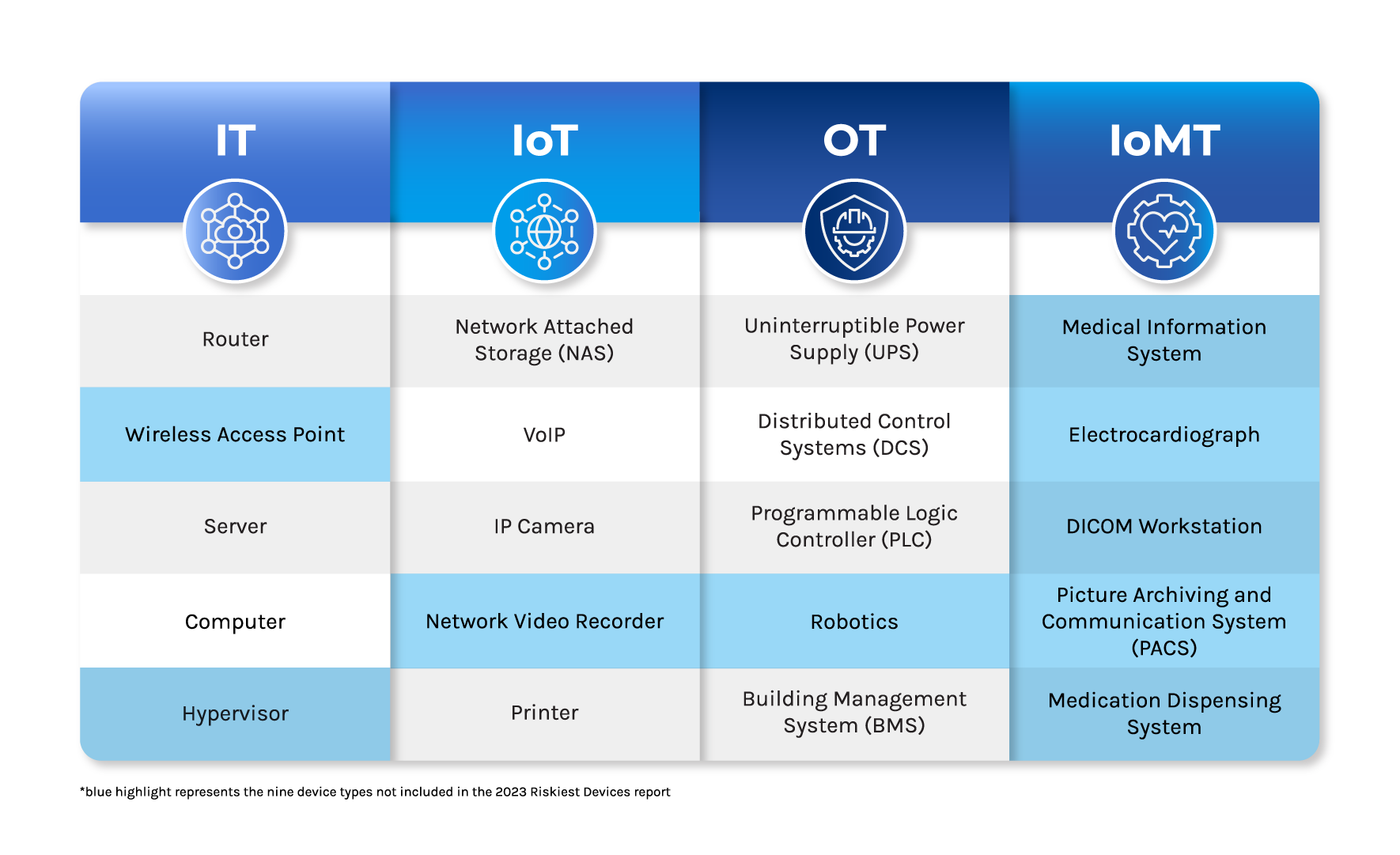 | IT | IoT | OT | IoMT |
|---|---|---|---|
| Router | Network Attached Storage (NAS) | Uninterruptible Power Supply (UPS) | Medical Information System |
| Wireless Access Point | VoIP | Distributed Control Systems (DCS) | Electrocardiograph |
| Server | IP Camera | Programmable Logic Controller (PLC) | DICOM Workstation |
| Computer | Network Video Recorder | Robotics | Picture Archiving and Communication System (PACS) |
| Hypervisor | Printer | Building Management System (BMS) | Medication Dispensing System |

*blue highlight represents the nine device types not included in the 2023 Riskiest Devices report